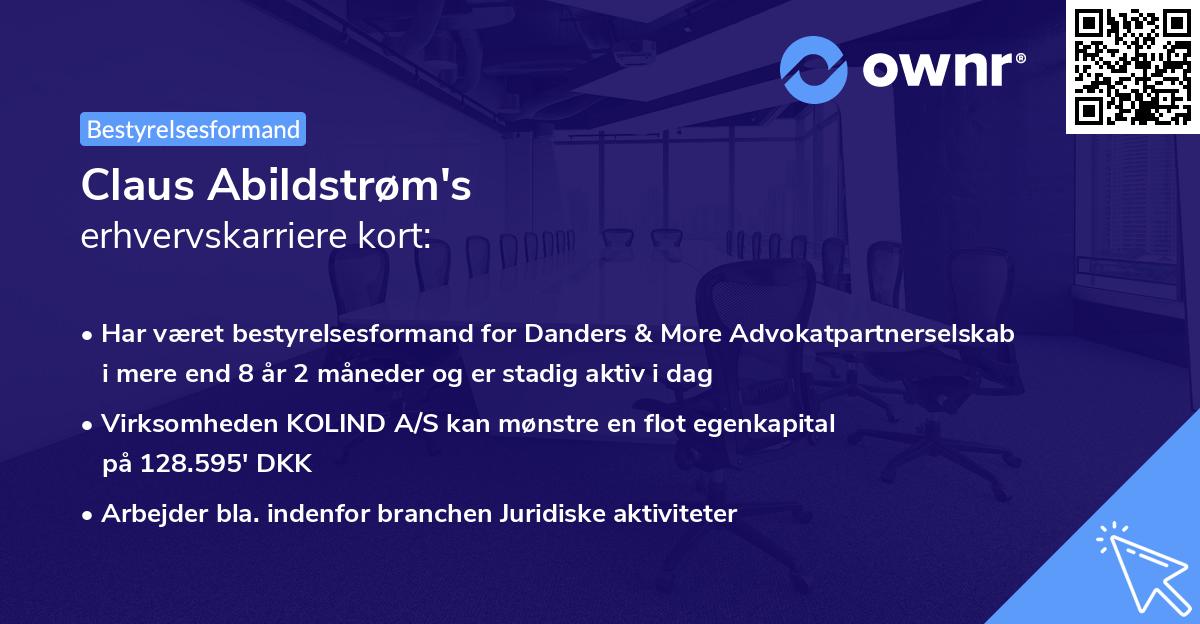 ownr®

Bestyrelsesformand

Claus Abildstrøm's
erhvervskarriere kort:

• Har været bestyrelsesformand for Danders & More Advokatpartnerselskab i mere end 8 år 2 måneder og er stadig aktiv i dag
• Virksomheden KOLIND A/S kan mønstre en flot egenkapital på 128.595' DKK
• Arbejder bla. indenfor branchen Juridiske aktiviteter